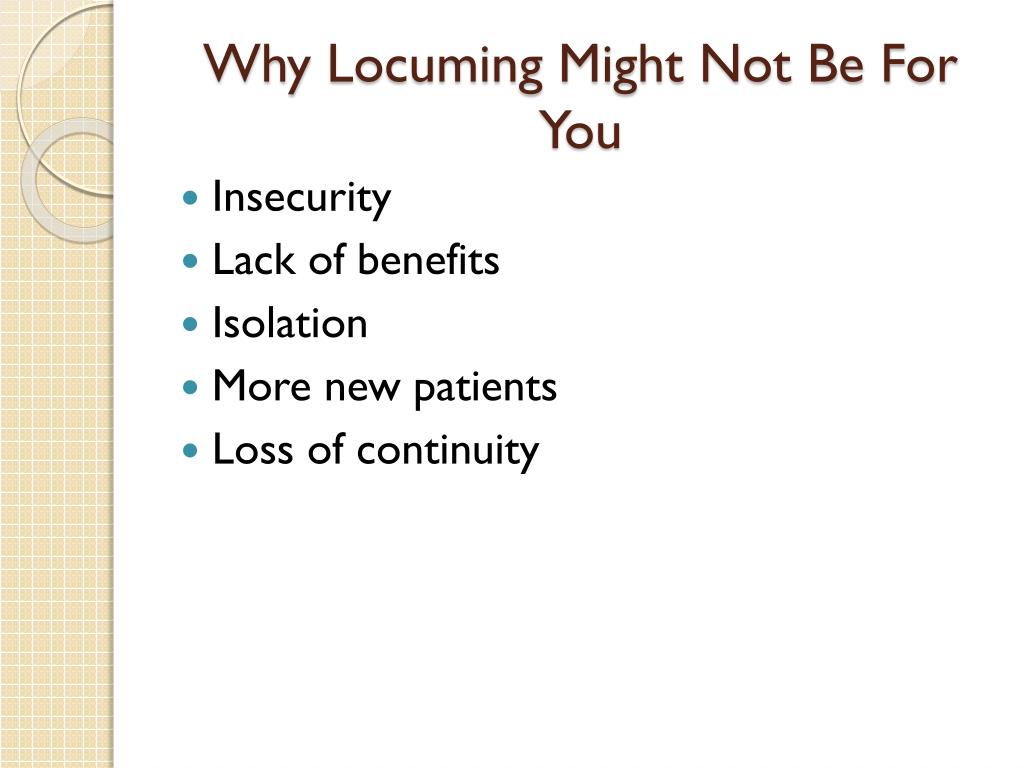 Why Locuming Might Not Be For You

- Insecurity
- Lack of benefits
- Isolation
- More new patients
- Loss of continuity